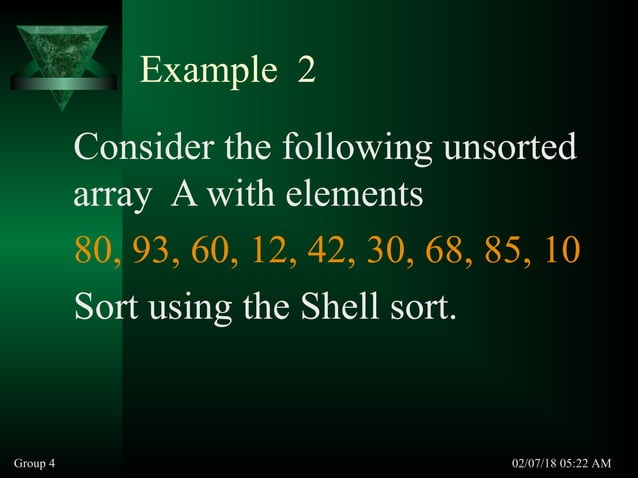 Example 2

Consider the following unsorted array A with elements

80, 93, 60, 12, 42, 30, 68, 85, 10

Sort using the Shell sort.

Group 4

02/07/18 05:22 AM